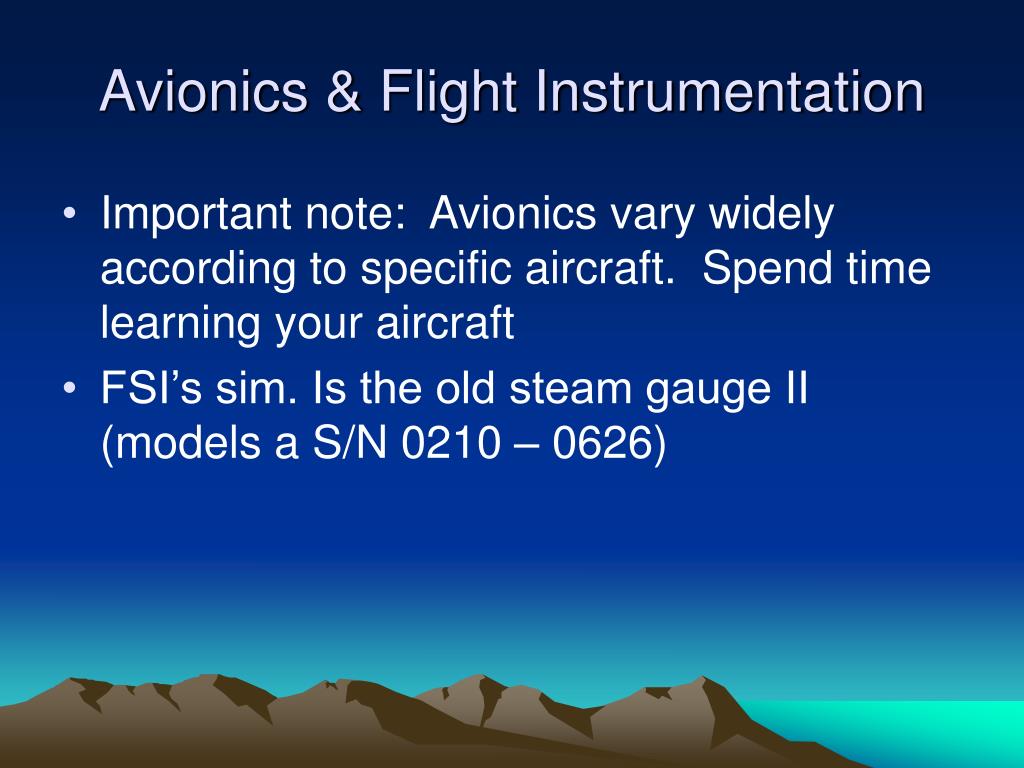 Avionics & Flight Instrumentation

• Important note: Avionics vary widely according to specific aircraft. Spend time learning your aircraft

• FSI’s sim. Is the old steam gauge II (models a S/N 0210 – 0626)